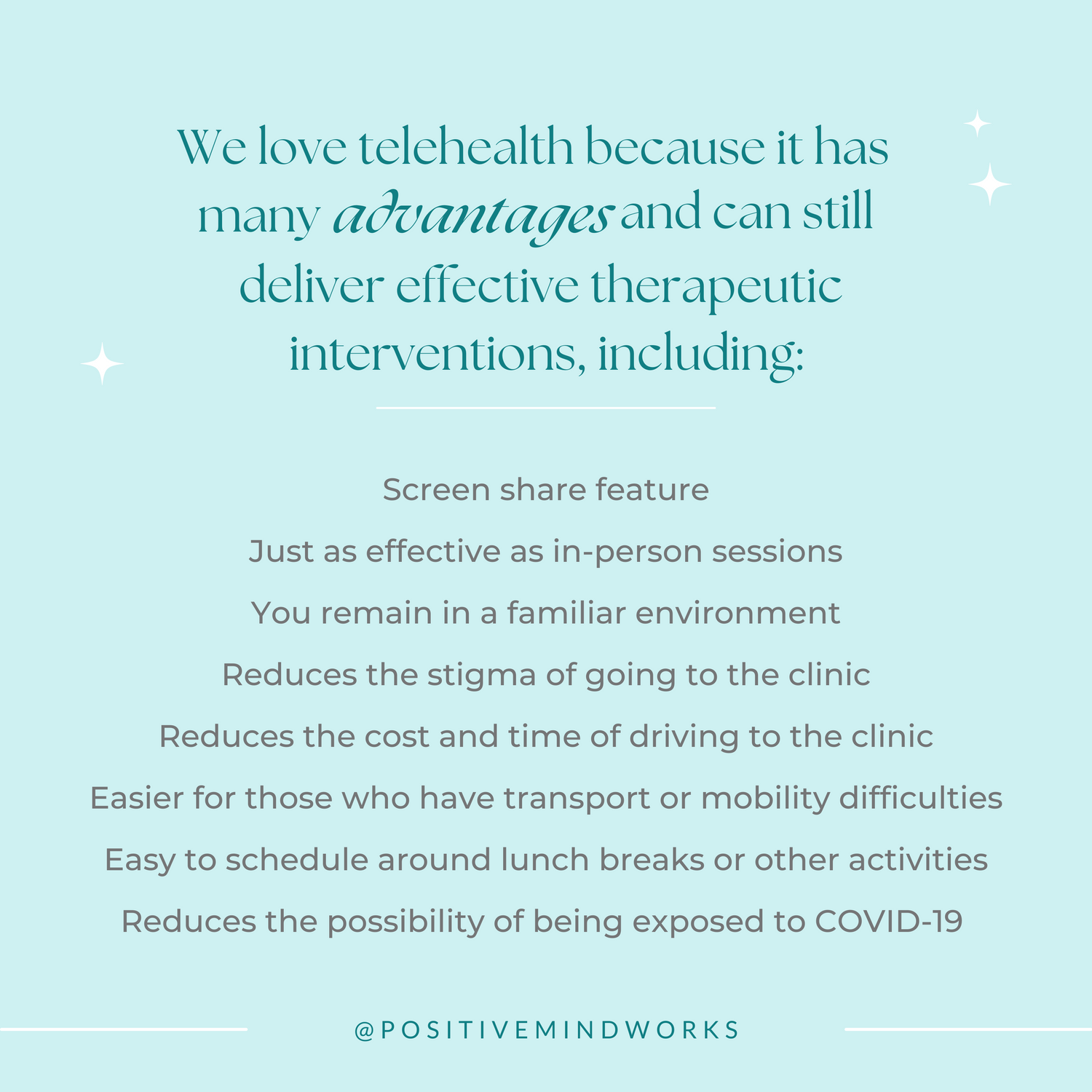 We love telehealth because it has many advantages and can still deliver effective therapeutic interventions, including:

Screen share feature

Just as effective as in-person sessions

You remain in a familiar environment

Reduces the stigma of going to the clinic

Reduces the cost and time of driving to the clinic

Easier for those who have transport or mobility difficulties

Easy to schedule around lunch breaks or other activities

Reduces the possibility of being exposed to COVID-19

@POSITIVEMINDWORKS